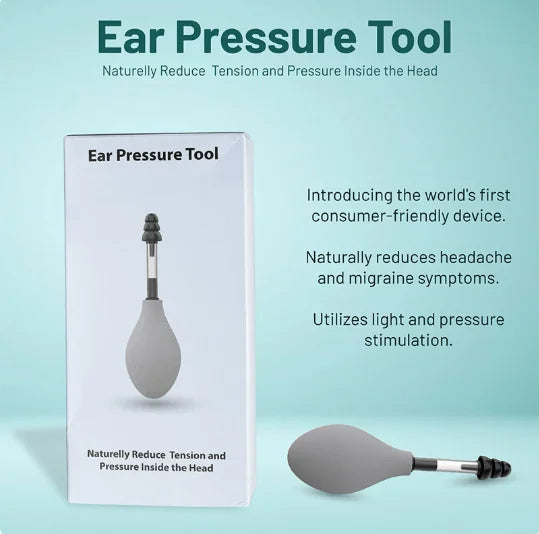 Ear Pressure Tool

Naturelly Reduce Tension and Pressure Inside the Head

Ear Pressure Tool

Naturelly Reduce Tension and Pressure Inside the Head

Introducing the world's first consumer-friendly device.

Naturally reduces headache and migraine symptoms.

Utilizes light and pressure stimulation.